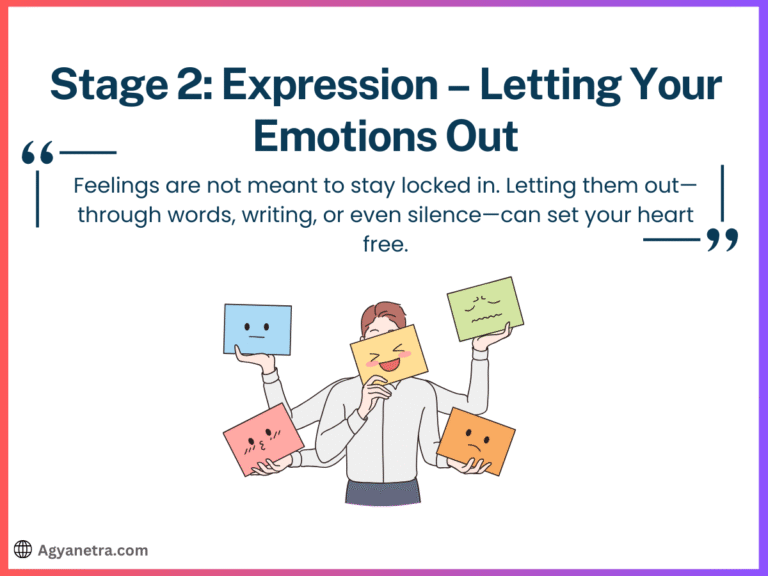 Stage 2: Expression – Letting Your Emotions Out

“

Feelings are not meant to stay locked in. Letting them out—through words, writing, or even silence—can set your heart free.

”

Agyanetra.com